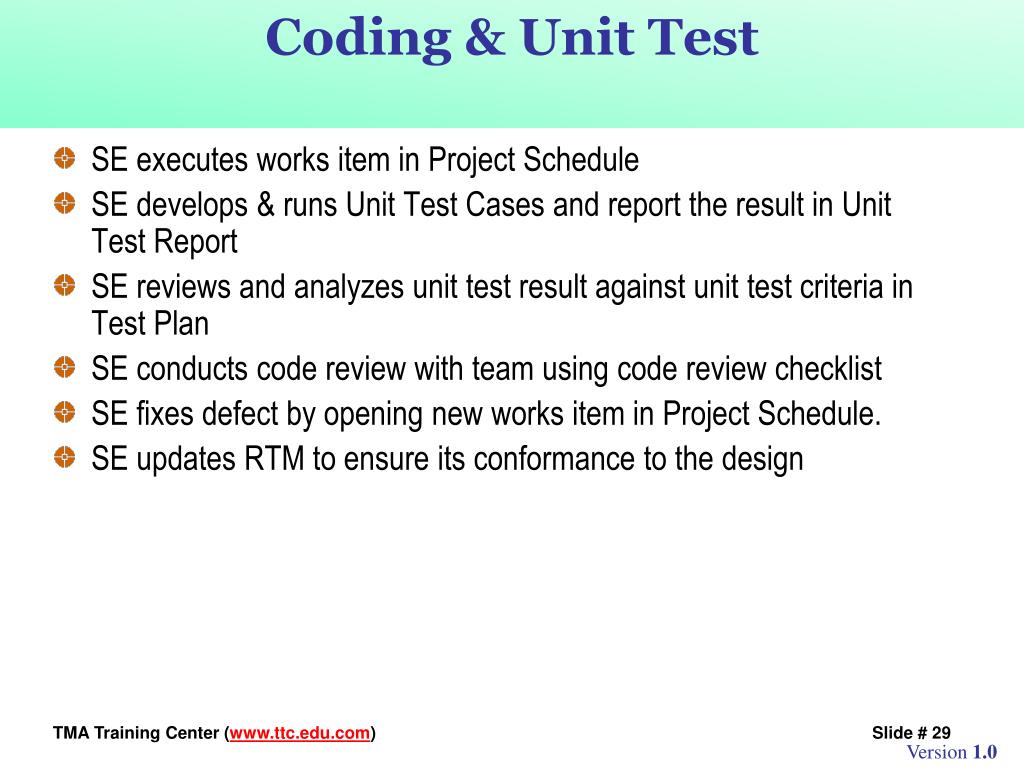 Coding & Unit Test

SE executes works item in Project Schedule

SE develops & runs Unit Test Cases and report the result in Unit Test Report

SE reviews and analyzes unit test result against unit test criteria in Test Plan

SE conducts code review with team using code review checklist

SE fixes defect by opening new works item in Project Schedule.

SE updates RTM to ensure its conformance to the design

TMA Training Center (www.ttc.edu.com)

Slide # 29

Version 1.0